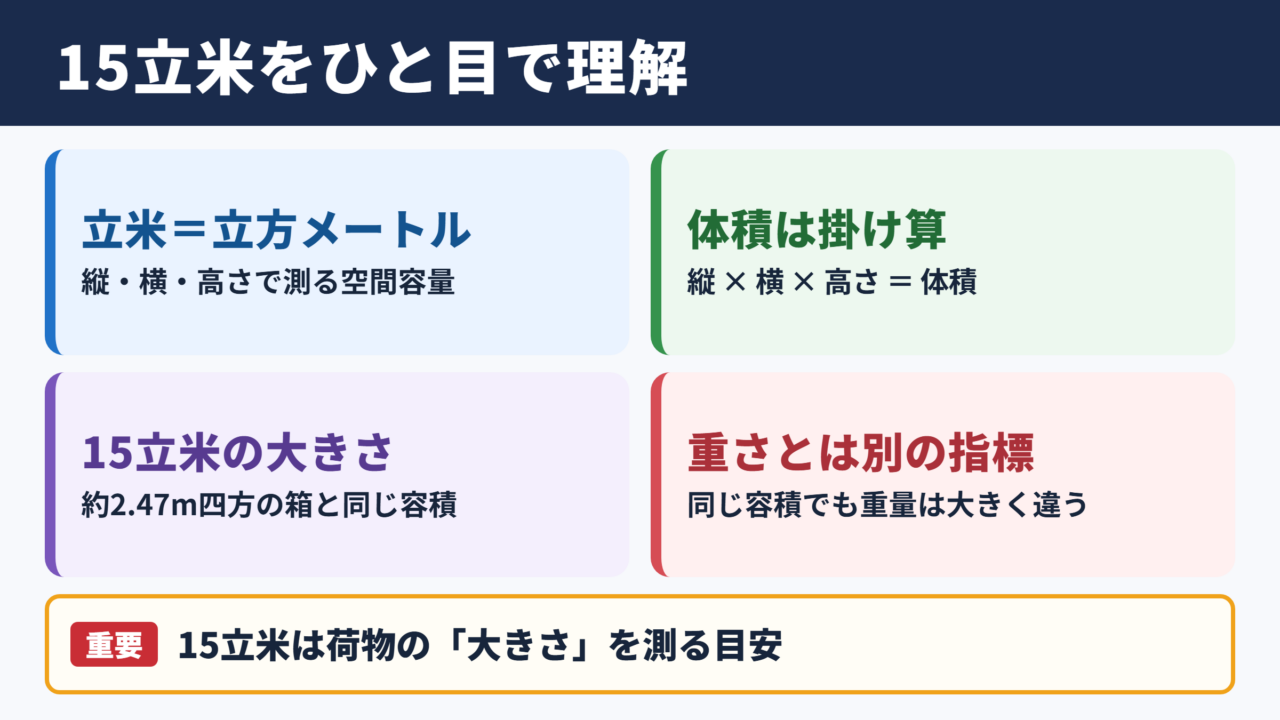 15立米をひと目で理解

立米＝立方メートル
縦・横・高さで測る空間容量

体積は掛け算
縦 × 横 × 高さ ＝ 体積

15立米の大きさ
約2.47m四方の箱と同じ容積

重さとは別の指標
同じ容積でも重量は大きく違う

重要
15立米は荷物の「大きさ」を測る目安